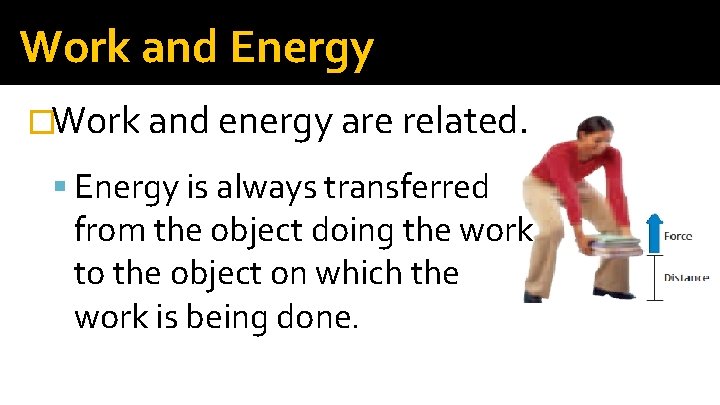 Work and Energy

Work and energy are related.

Energy is always transferred from the object doing the work to the object on which the work is being done.

Force

Distance